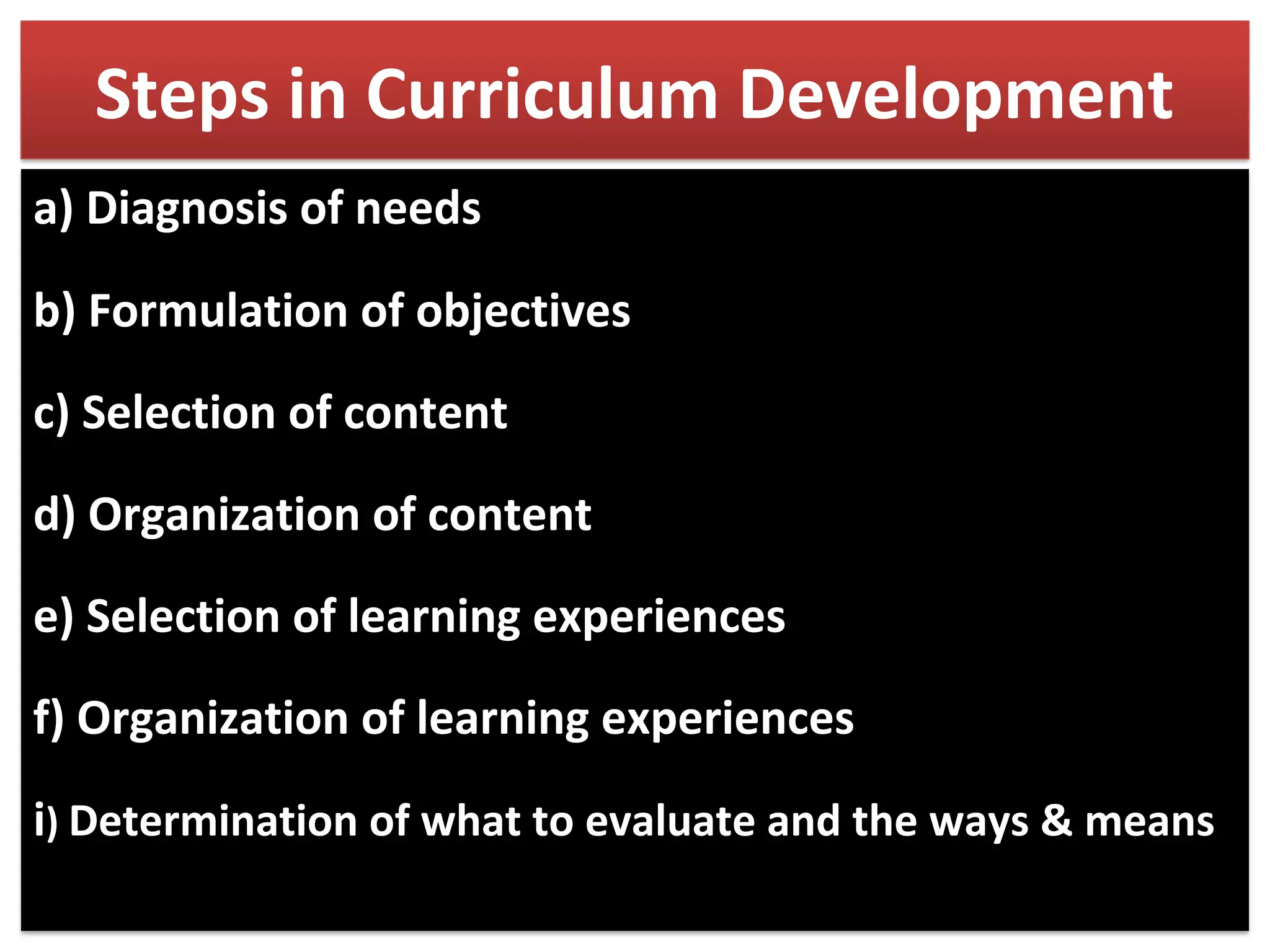 Steps in Curriculum Development

a) Diagnosis of needs

b) Formulation of objectives

c) Selection of content

d) Organization of content

e) Selection of learning experiences

f) Organization of learning experiences

i) Determination of what to evaluate and the ways & means